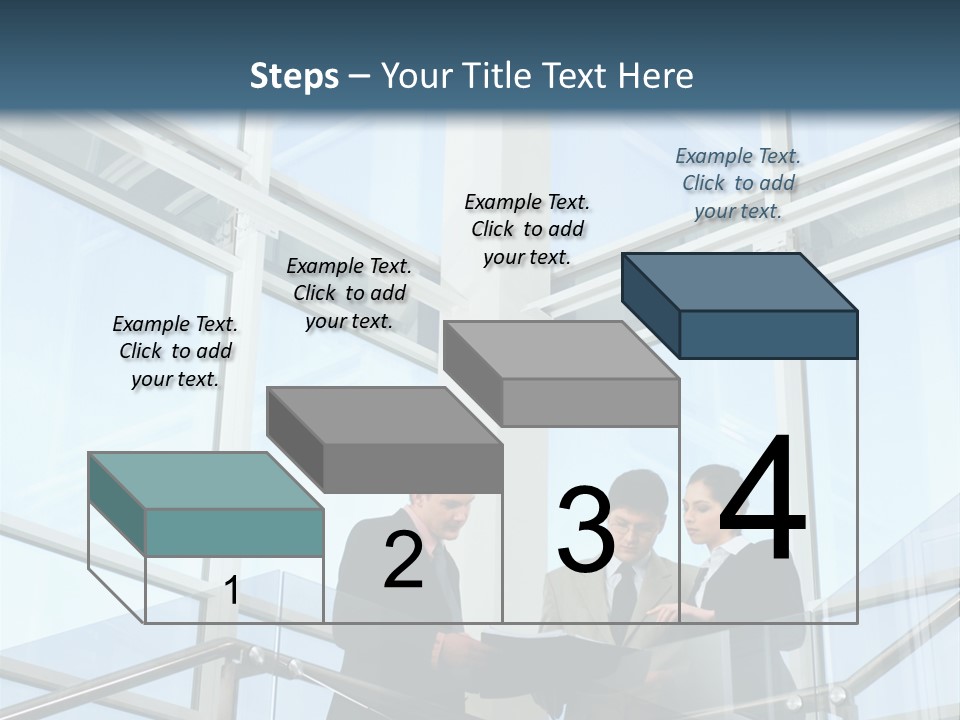 Steps – Your Title Text Here

Example Text. Click to add your text.

Example Text. Click to add your text.

Example Text. Click to add your text.

Example Text. Click to add your text.

1

2

3

4